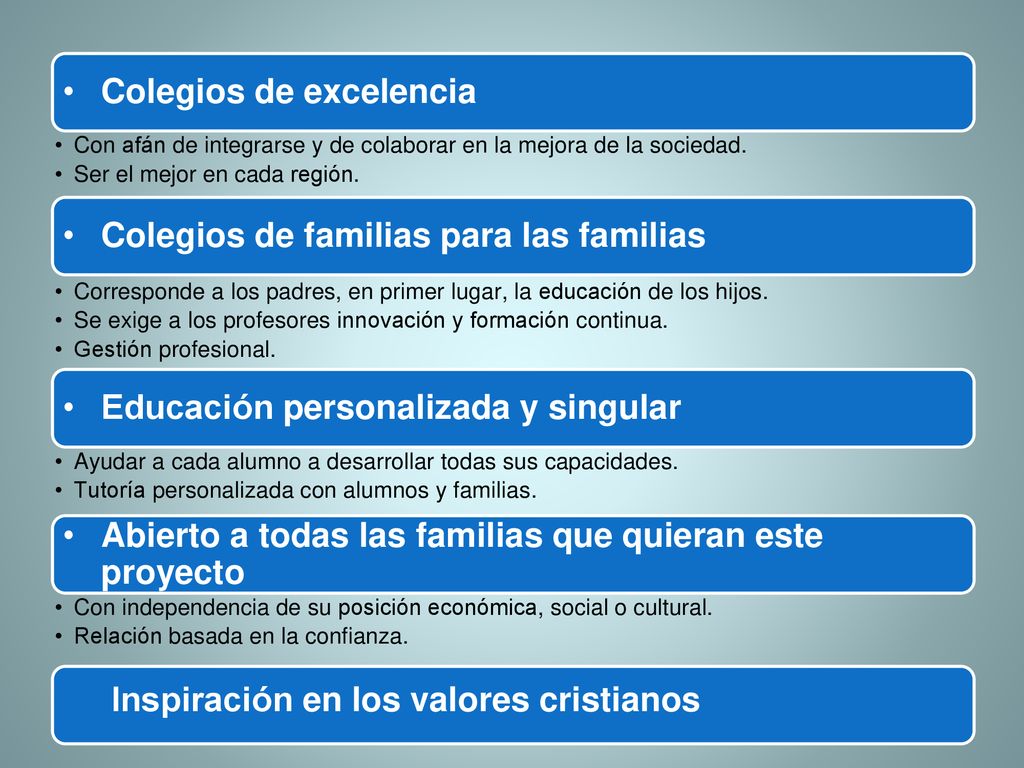 • Colegios de excelencia

• Con afán de integrarse y de colaborar en la mejora de la sociedad.
• Ser el mejor en cada región.

• Colegios de familias para las familias

• Corresponde a los padres, en primer lugar, la educación de los hijos.
• Se exige a los profesores innovación y formación continua.
• Gestión profesional.

• Educación personalizada y singular

• Ayudar a cada alumno a desarrollar todas sus capacidades.
• Tutoría personalizada con alumnos y familias.

• Abierto a todas las familias que quieran este proyecto

• Con independencia de su posición económica, social o cultural.
• Relación basada en la confianza.

Inspiración en los valores cristianos